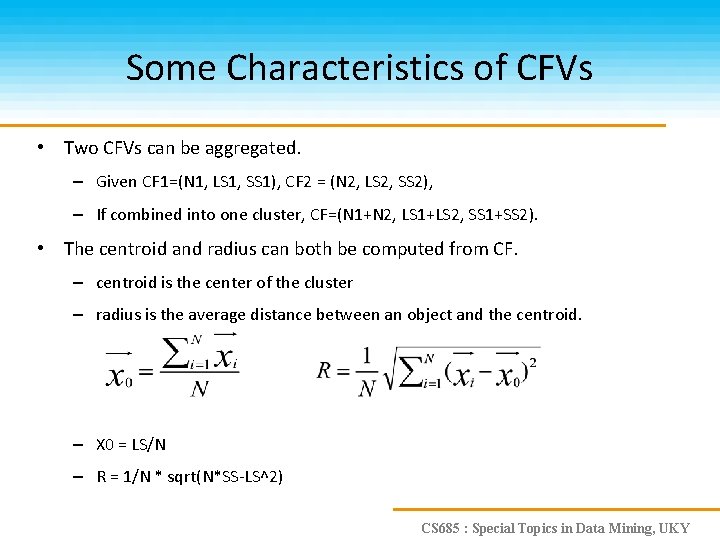 Some Characteristics of CFVs

• Two CFVs can be aggregated.

– Given CF1=(N1, LS1, SS1), CF2 = (N2, LS2, SS2),

– If combined into one cluster, CF=(N1+N2, LS1+LS2, SS1+SS2).

• The centroid and radius can both be computed from CF.

– centroid is the center of the cluster

– radius is the average distance between an object and the centroid.

$\overrightarrow{x_0} = \frac{\sum_{i=1}^{N} \overrightarrow{x_i}}{N}$ $R = \frac{1}{N}\sqrt{\sum_{i=1}^{N}(\overrightarrow{x_i} - \overrightarrow{x_0})^2}$

– X0 = LS/N

– R = 1/N * sqrt(N*SS-LS^2)

CS685 : Special Topics in Data Mining, UKY